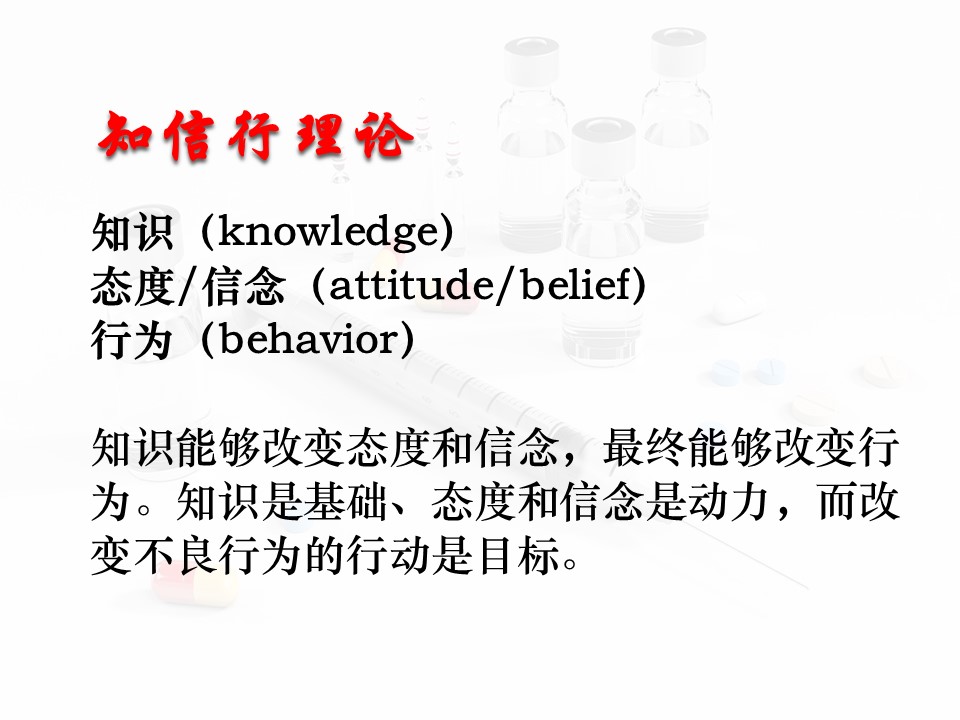 知信行理论

知识（knowledge）
态度/信念（attitude/belief）
行为（behavior）

知识能够改变态度和信念，最终能够改变行为。知识是基础、态度和信念是动力，而改变不良行为的行动是目标。